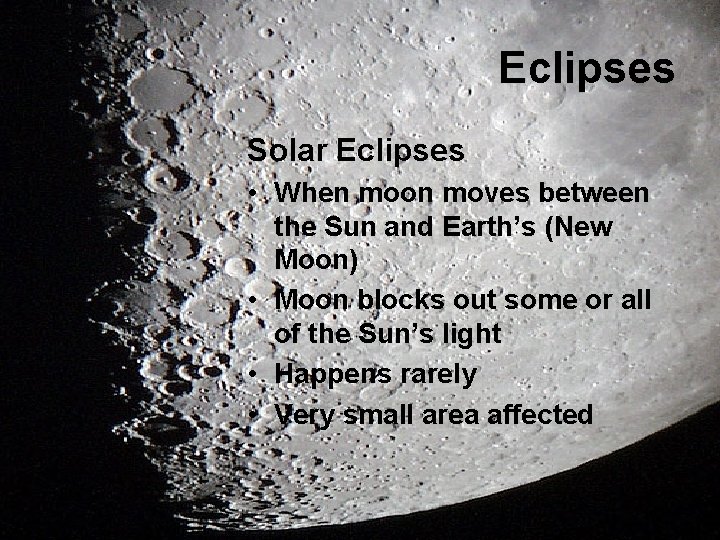 Eclipses

Solar Eclipses

• When moon moves between the Sun and Earth's (New Moon)
• Moon blocks out some or all of the Sun's light
• Happens rarely
• Very small area affected